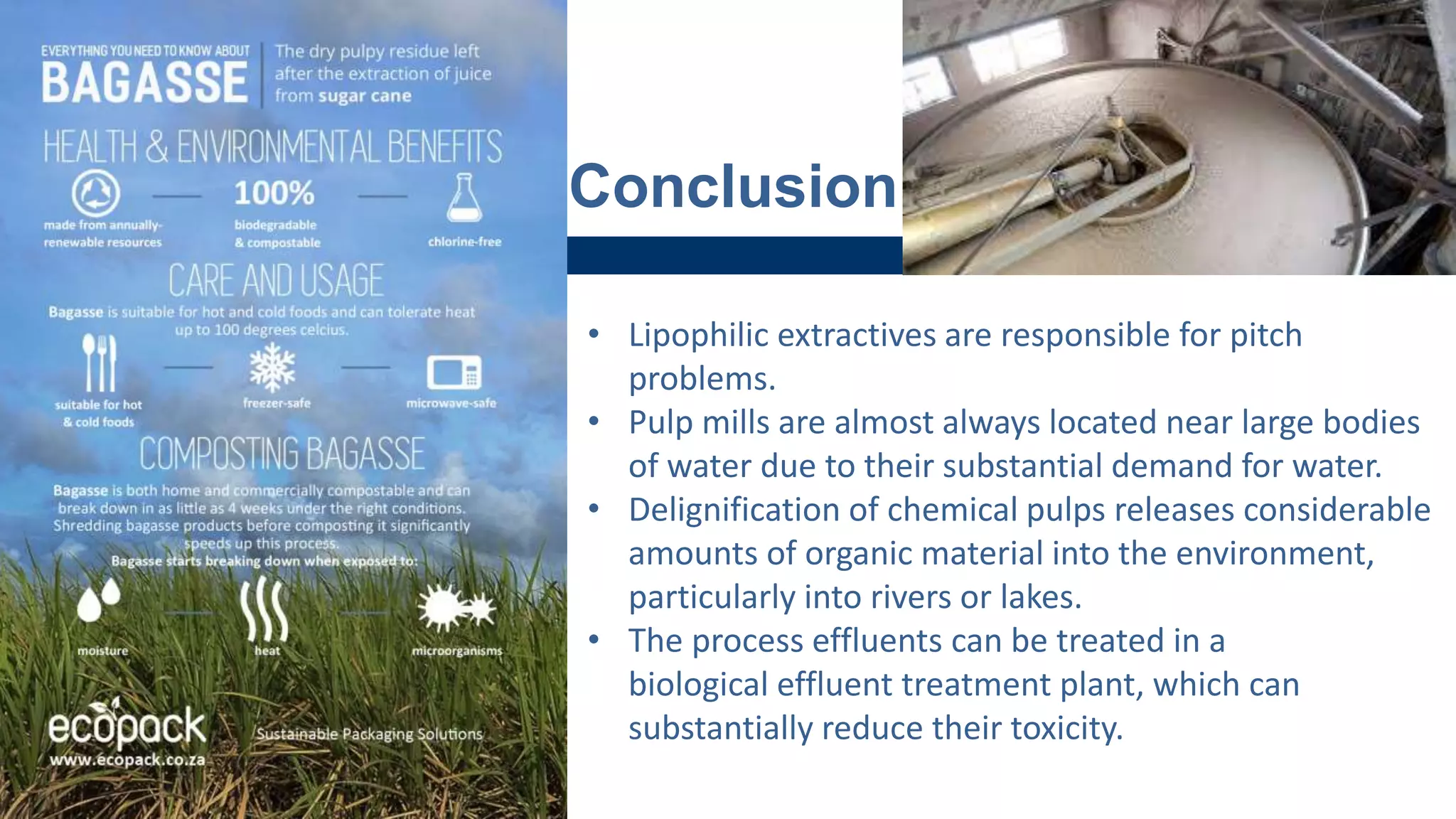 EVERYTHING YOU NEED TO KNOW ABOUT
BAGASSE
The dry pulpy residue left after the extraction of juice from sugar cane

HEALTH & ENVIRONMENTAL BENEFITS

made from annually-renewable resources

100%
biodegradable & compostable

chlorine-free

CARE AND USAGE

Bagasse is suitable for hot and cold foods and can tolerate heat up to 100 degrees celcius.

suitable for hot & cold foods

freezer-safe

microwave-safe

COMPOSTING BAGASSE

Bagasse is both home and commercially compostable and can break down in as little as 4 weeks under the right conditions. Shredding bagasse products before composting it significantly speeds up this process.
Bagasse starts breaking down when exposed to:

moisture

heat

microorganisms

ecopack
www.ecopack.co.za
Sustainable Packaging Solutions

Conclusion

• Lipophilic extractives are responsible for pitch problems.
• Pulp mills are almost always located near large bodies of water due to their substantial demand for water.
• Delignification of chemical pulps releases considerable amounts of organic material into the environment, particularly into rivers or lakes.
• The process effluents can be treated in a biological effluent treatment plant, which can substantially reduce their toxicity.